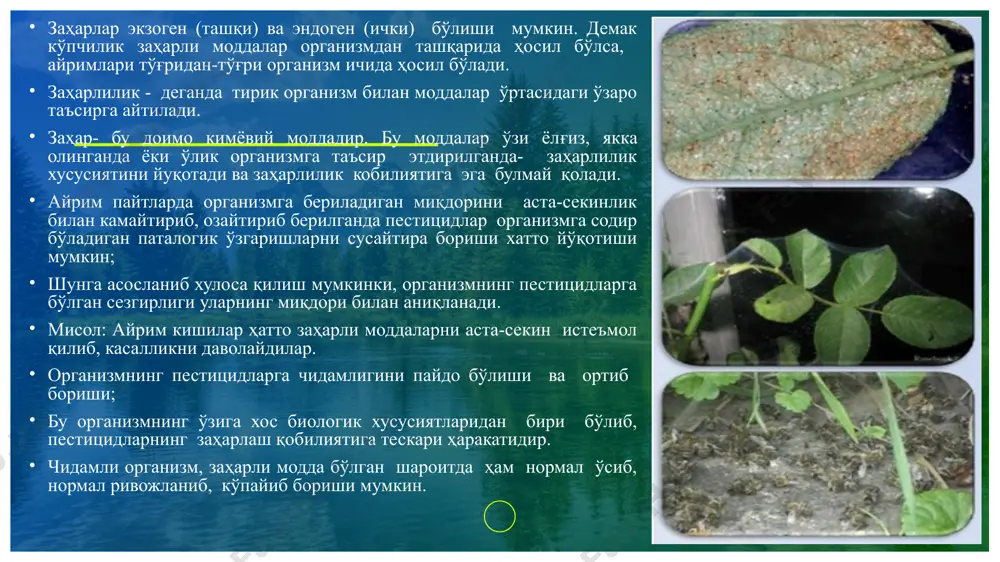 • Заҳарлар экзоген (ташқи) ва эндоген (ички) бўлиши мумкин. Демак кўпчилик заҳарли моддалар организмдан ташқарида ҳосил бўлса, айримлари тўғридан-тўғри организм ичида ҳосил бўлади.

• Заҳарлилик - деганда тирик организм билан моддалар ўртасидаги ўзаро таъсирга айтилади.

• Заҳар- бу доимо кимёвий моддадир. Бу моддалар ўзи ёлғиз, якка олинганда ёки ўлик организмга таъсир этдирилганда- заҳарлилик хусусиятини йуқотади ва заҳарлилик кобилиятига эга булмай қолади.

• Айрим пайтларда организмга бериладиган миқдорини аста-секинлик билан камайтириб, озайтириб берилганда пестицидлар организмга содир бўладиган паталогик ўзгаришларни сусайтира бориши хатто йўқотиши мумкин;

• Шунга асосланиб хулоса қилиш мумкинки, организмнинг пестицидларга бўлган сезгирлиги уларнинг миқдори билан аниқланади.

• Мисол: Айрим кишилар ҳатто заҳарли моддаларни аста-секин истеъмол қилиб, касалликни даволайдилар.

• Организмнинг пестицидларга чидамлигини пайдо бўлиши ва ортиб бориши;

• Бу организмнинг ўзига хос биологик хусусиятларидан бири бўлиб, пестицидларнинг заҳарлаш қобилиятига тескари ҳаракатидир.

• Чидамли организм, заҳарли модда бўлган шароитда ҳам нормал ўсиб, нормал ривожланиб, кўпайиб бориши мумкин.